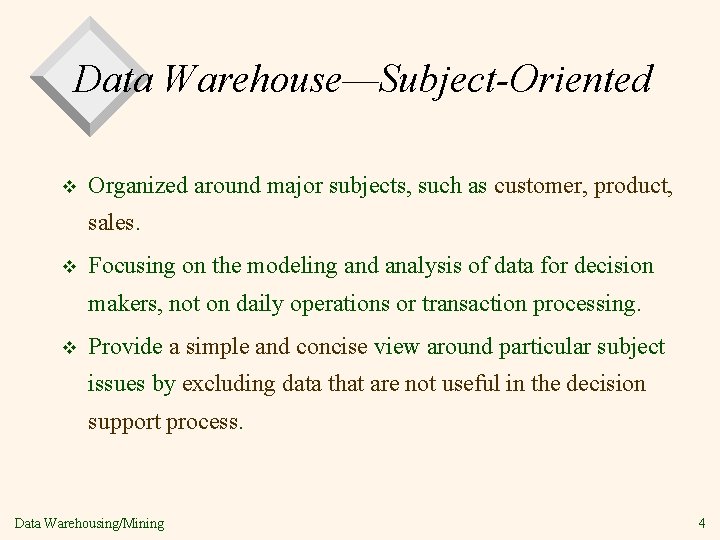 Data Warehouse—Subject-Oriented

❖ Organized around major subjects, such as customer, product, sales.

❖ Focusing on the modeling and analysis of data for decision makers, not on daily operations or transaction processing.

❖ Provide a simple and concise view around particular subject issues by excluding data that are not useful in the decision support process.

Data Warehousing/Mining

4